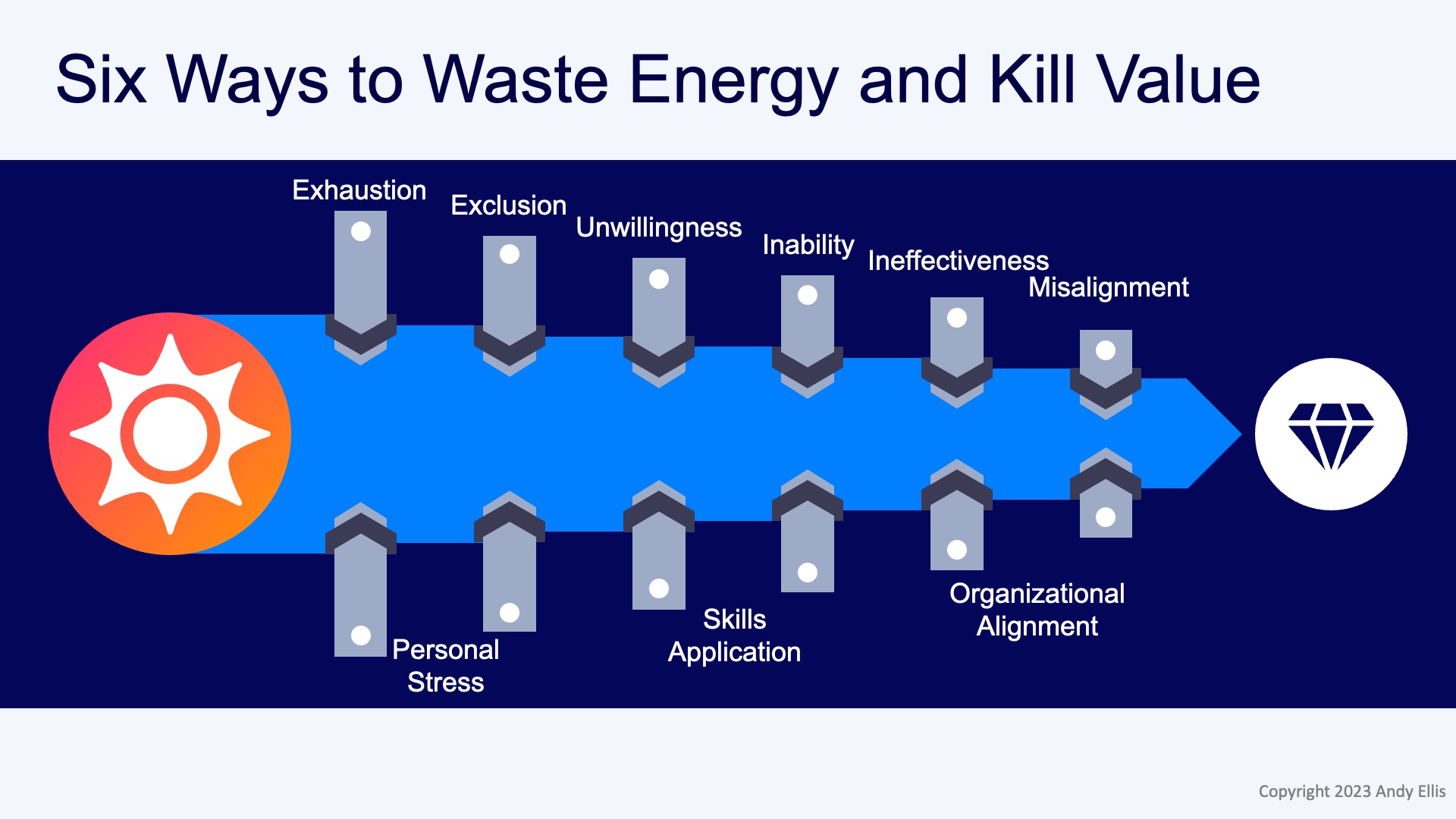 Six Ways to Waste Energy and Kill Value

Exhaustion

Exclusion

Unwillingness

Inability

Ineffectiveness

Misalignment

Personal Stress

Skills Application

Organizational Alignment

Copyright 2023 Andy Ellis